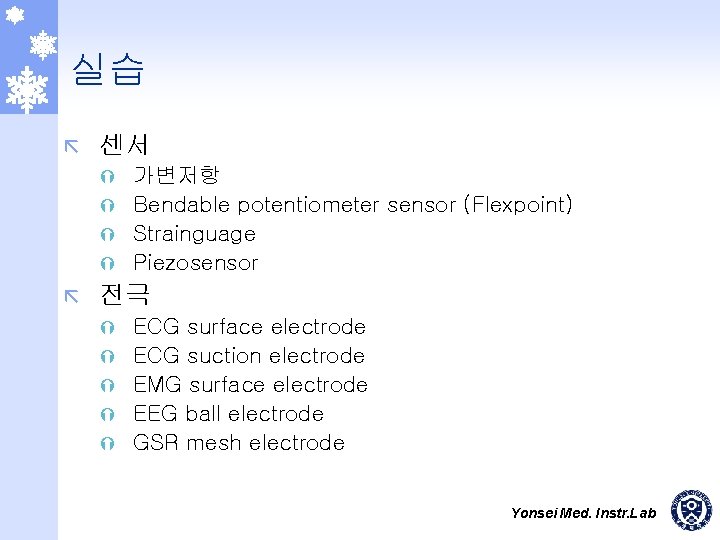 실습

센서

가변저항

Bendable potentiometer sensor (Flexpoint)

Strainguage

Piezosensor

전극

ECG surface electrode

ECG suction electrode

EMG surface electrode

EEG ball electrode

GSR mesh electrode

Yonsei Med. Instr.Lab